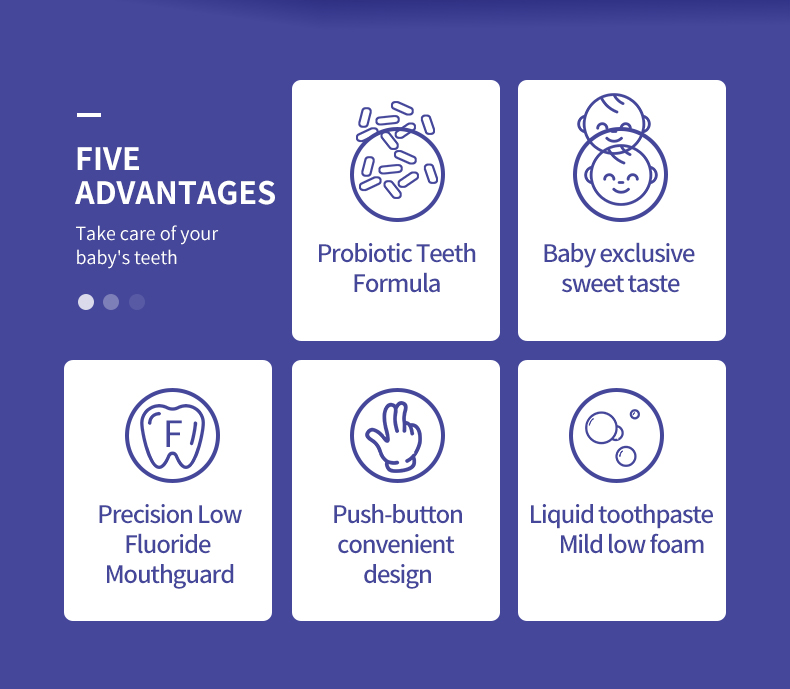 FIVE ADVANTAGES

Take care of your baby's teeth

Probiotic Teeth Formula

Baby exclusive sweet taste

F

Precision Low Fluoride Mouthguard

Push-button convenient design

Liquid toothpaste Mild low foam